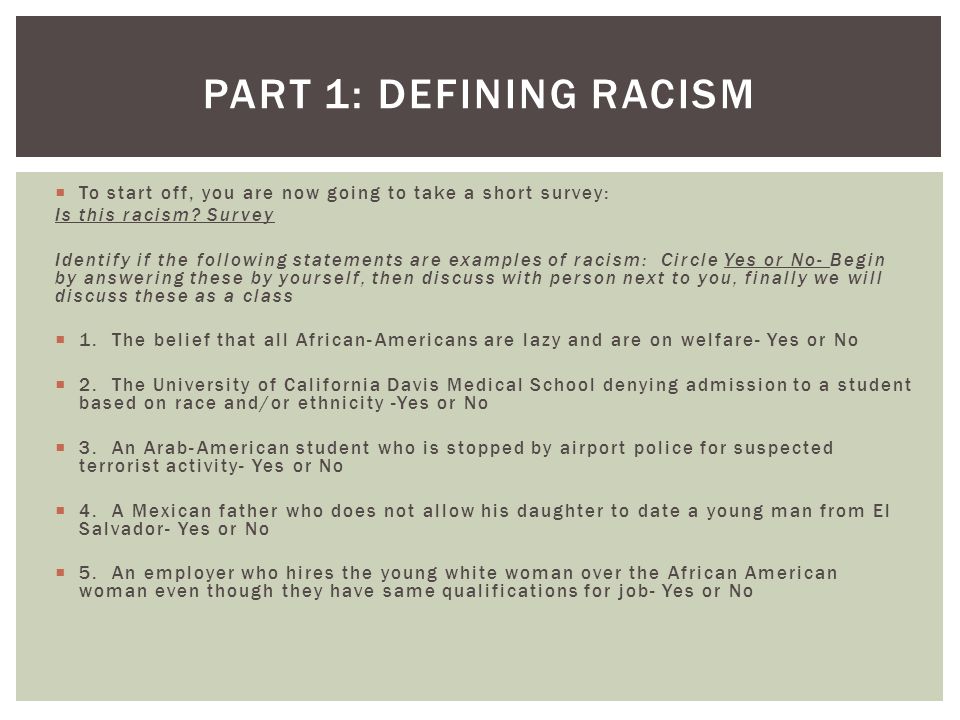 PART 1: DEFINING RACISM

To start off, you are now going to take a short survey:
Is this racism? Survey

Identify if the following statements are examples of racism: Circle Yes or No- Begin by answering these by yourself, then discuss with person next to you, finally we will discuss these as a class

1. The belief that all African-Americans are lazy and are on welfare- Yes or No

2. The University of California Davis Medical School denying admission to a student based on race and/or ethnicity -Yes or No

3. An Arab-American student who is stopped by airport police for suspected terrorist activity- Yes or No

4. A Mexican father who does not allow his daughter to date a young man from El Salvador- Yes or No

5. An employer who hires the young white woman over the African American woman even though they have same qualifications for job- Yes or No